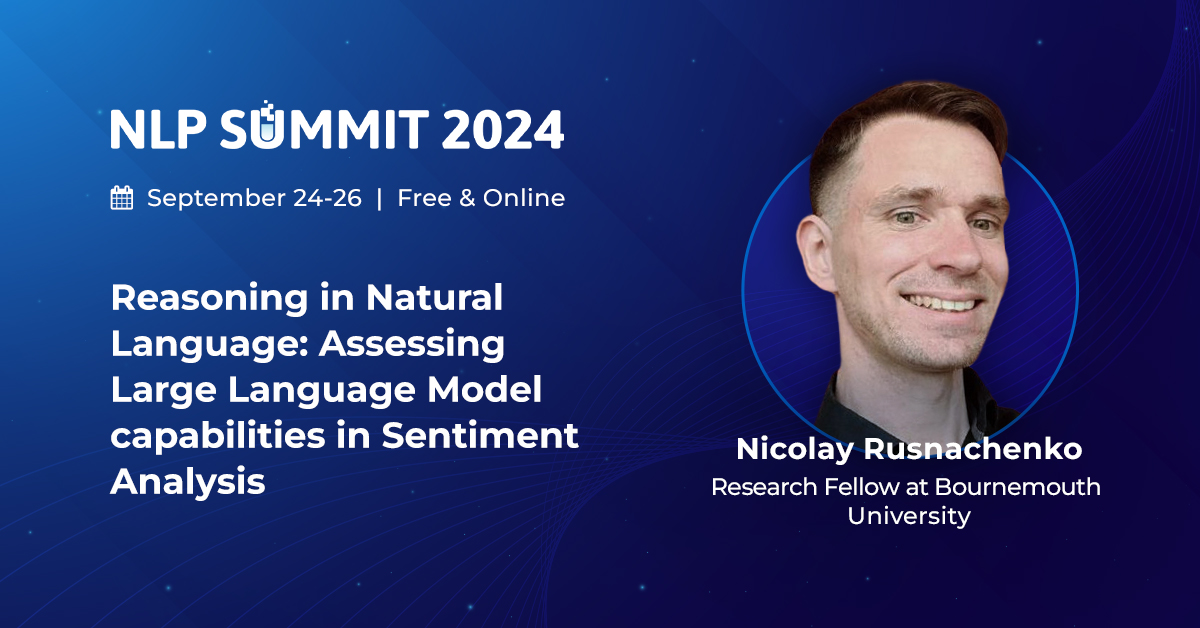 NLP SUMMIT 2024

September 24-26 | Free & Online

Reasoning in Natural Language: Assessing Large Language Model capabilities in Sentiment Analysis

Nicolay Rusnachenko

Research Fellow at Bournemouth University